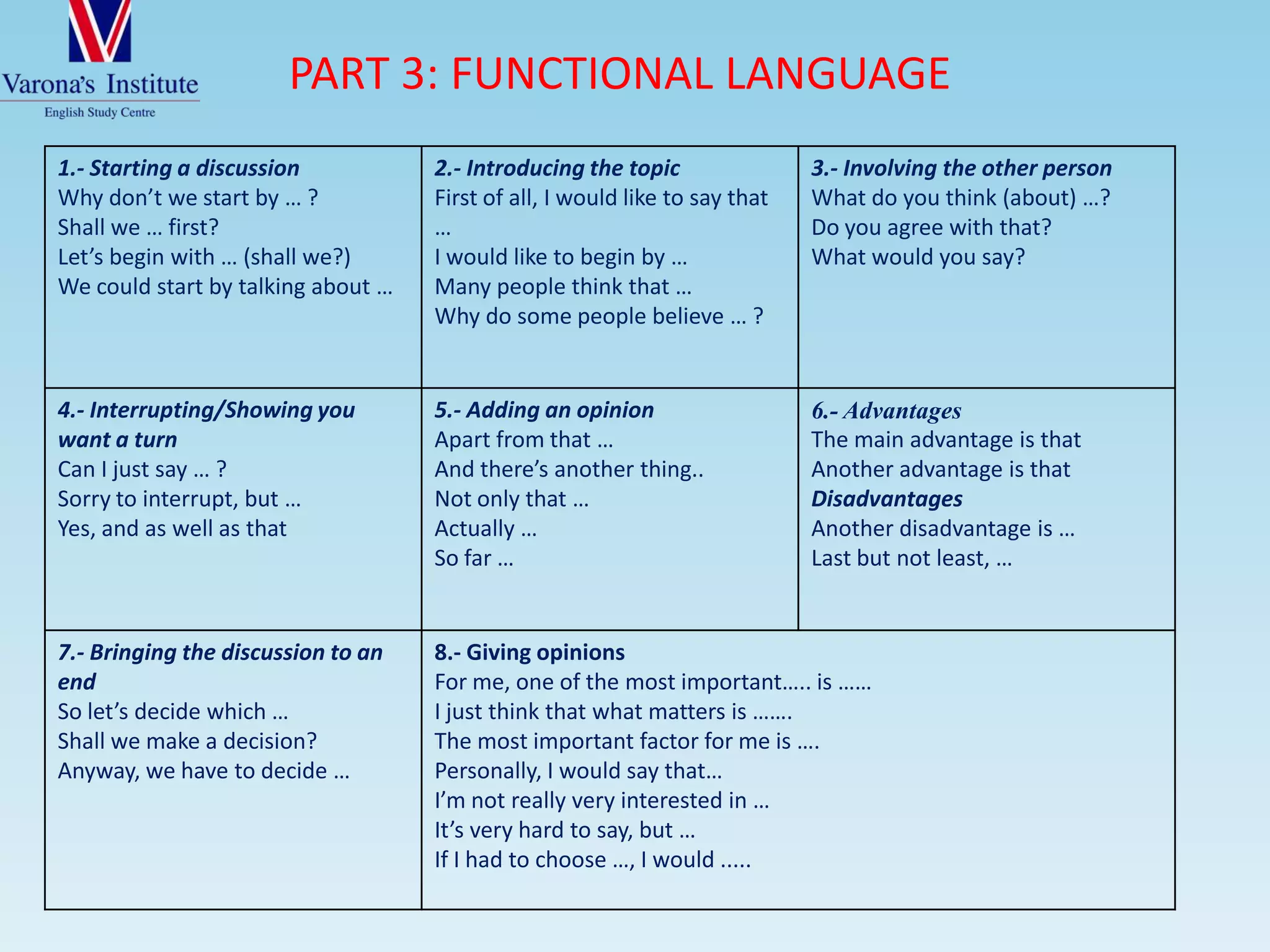 Varona's Institute
English Study Centre

PART 3: FUNCTIONAL LANGUAGE

| 1.- Starting a discussion<br>Why don't we start by … ?<br>Shall we … first?<br>Let's begin with … (shall we?)<br>We could start by talking about … | 2.- Introducing the topic<br>First of all, I would like to say that …<br>I would like to begin by …<br>Many people think that …<br>Why do some people believe … ? | 3.- Involving the other person<br>What do you think (about) …?<br>Do you agree with that?<br>What would you say? |
|---|---|---|
| 4.- Interrupting/Showing you want a turn<br>Can I just say … ?<br>Sorry to interrupt, but …<br>Yes, and as well as that | 5.- Adding an opinion<br>Apart from that …<br>And there's another thing..<br>Not only that …<br>Actually …<br>So far … | 6.- Advantages<br>The main advantage is that<br>Another advantage is that<br>Disadvantages<br>Another disadvantage is …<br>Last but not least, … |
| 7.- Bringing the discussion to an end<br>So let's decide which …<br>Shall we make a decision?<br>Anyway, we have to decide … | 8.- Giving opinions<br>For me, one of the most important….. is ……<br>I just think that what matters is …….<br>The most important factor for me is ….<br>Personally, I would say that…<br>I'm not really very interested in …<br>It's very hard to say, but …<br>If I had to choose …, I would ….. | |